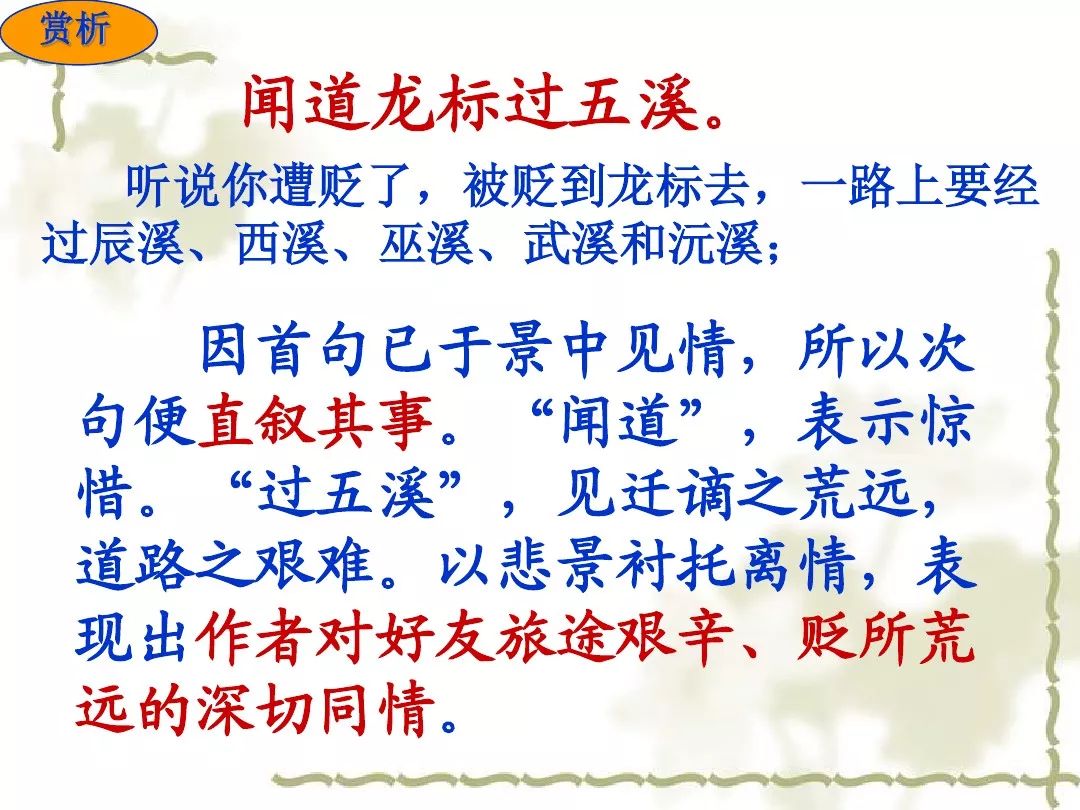 赏析

闻道龙标过五溪。

听说你遭贬了，被贬到龙标去，一路上要经过辰溪、西溪、巫溪、武溪和沅溪；

因首句已于景中见情，所以次句便直叙其事。“闻道”，表示惊惜。“过五溪”，见迁谪之荒远，道路之艰难。以悲景衬托离情，表现出作者对好友旅途艰辛、贬所荒远的深切同情。